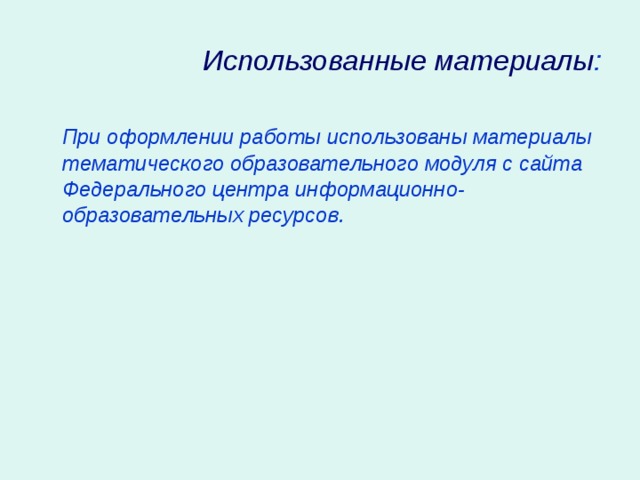 Использованные материалы:

При оформлении работы использованы материалы тематического образовательного модуля с сайта Федерального центра информационно-образовательных ресурсов.